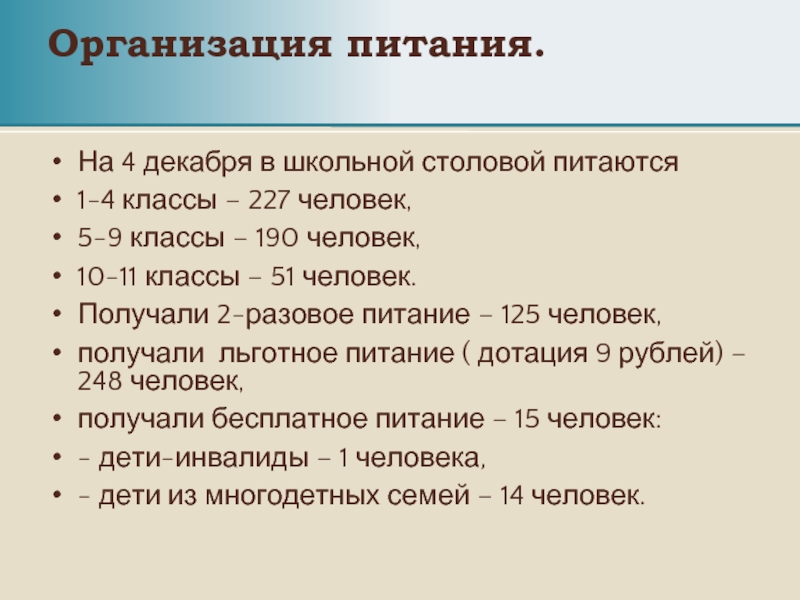 Организация питания.

• На 4 декабря в школьной столовой питаются
• 1-4 классы – 227 человек,
• 5-9 классы – 190 человек,
• 10-11 классы – 51 человек.
• Получали 2-разовое питание – 125 человек,
• получали льготное питание ( дотация 9 рублей) – 248 человек,
• получали бесплатное питание – 15 человек:
• - дети-инвалиды – 1 человека,
• - дети из многодетных семей – 14 человек.